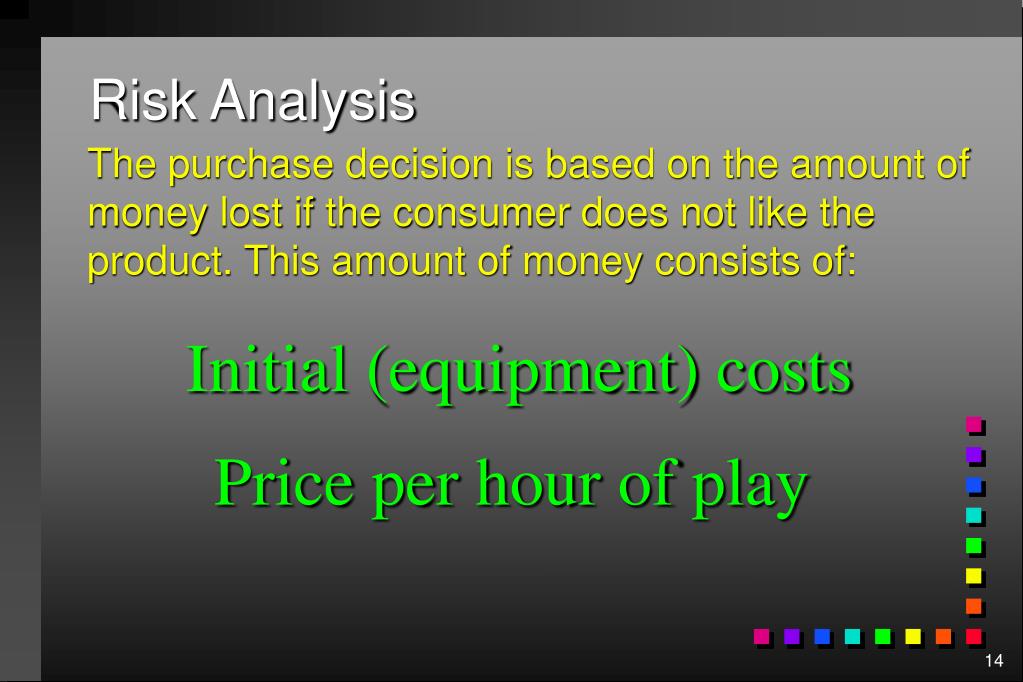 Risk Analysis

The purchase decision is based on the amount of money lost if the consumer does not like the product. This amount of money consists of:

Initial (equipment) costs

Price per hour of play

14